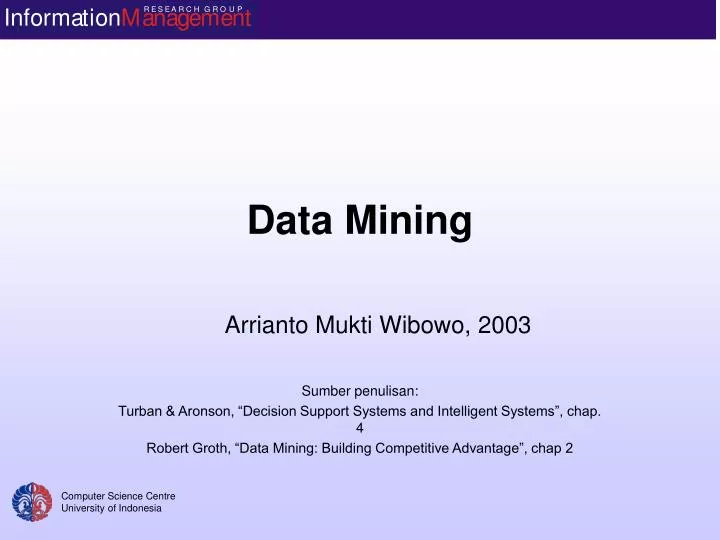 InformationManagement RESEARCH GROUP

Data Mining

Arrianto Mukti Wibowo, 2003

Sumber penulisan:
Turban & Aronson, “Decision Support Systems and Intelligent Systems”, chap. 4
Robert Groth, “Data Mining: Building Competitive Advantage”, chap 2

Computer Science Centre
University of Indonesia